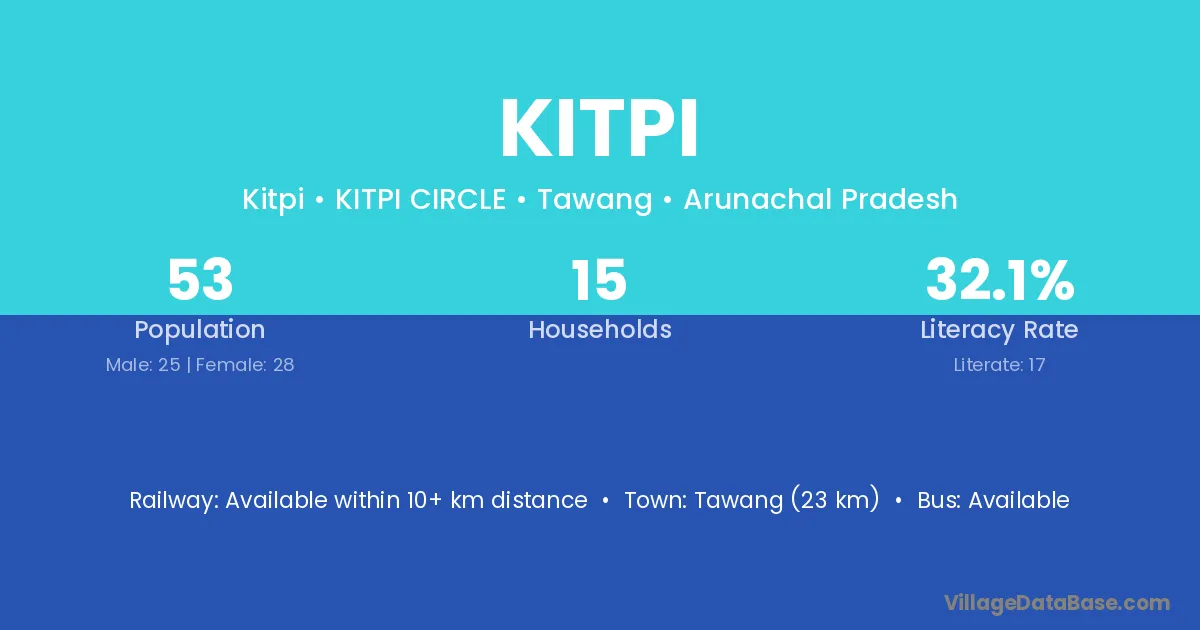 KITPI

Kitpi • KITPI CIRCLE • Tawang • Arunachal Pradesh

53
Population
Male: 25 | Female: 28

15
Households

32.1%
Literacy Rate
Literate: 17

Railway: Available within 10+ km distance • Town: Tawang (23 km) • Bus: Available

VillageDataBase.com